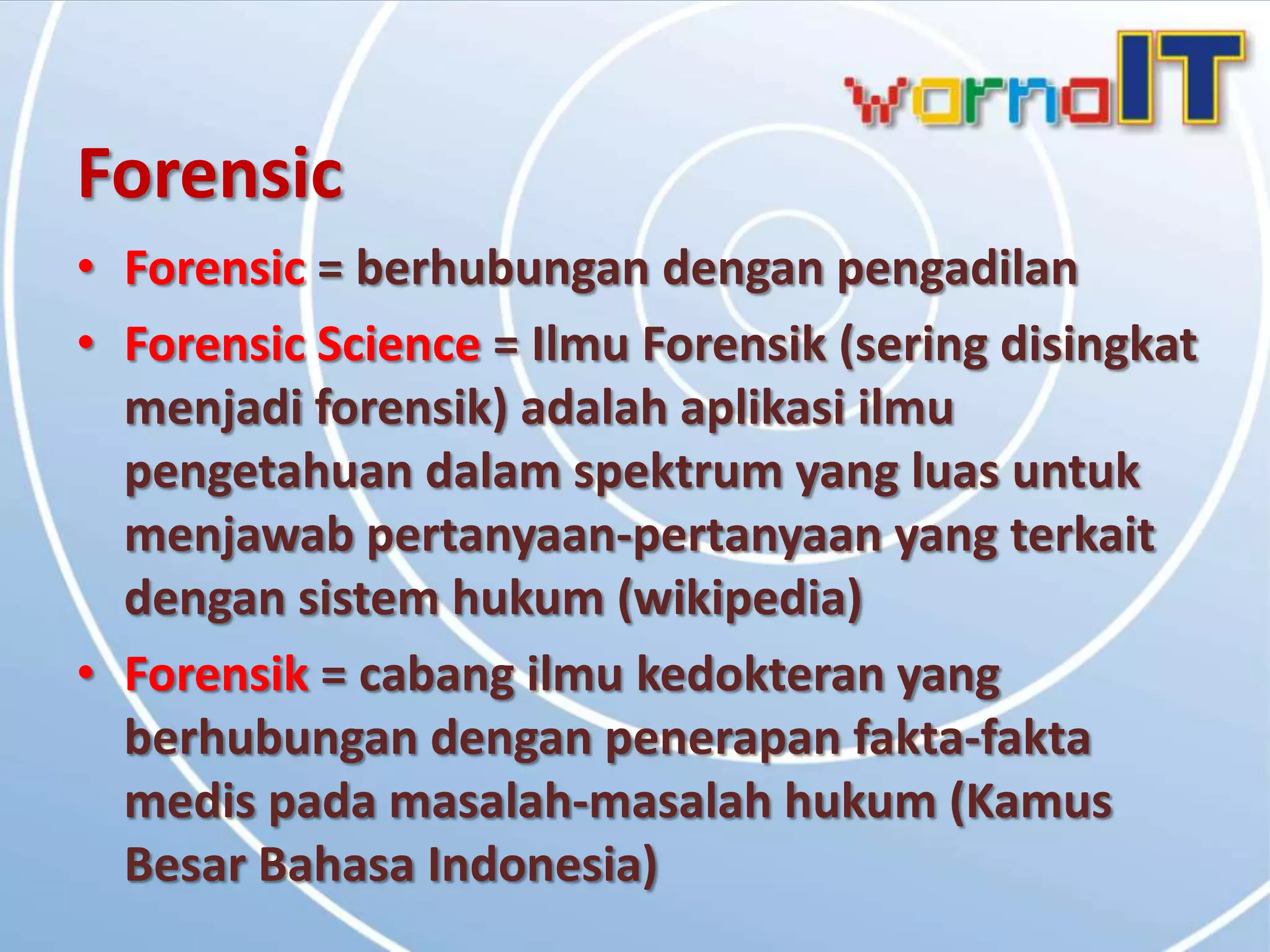 warnaIT

Forensic

• Forensic = berhubungan dengan pengadilan
• Forensic Science = Ilmu Forensik (sering disingkat menjadi forensik) adalah aplikasi ilmu pengetahuan dalam spektrum yang luas untuk menjawab pertanyaan-pertanyaan yang terkait dengan sistem hukum (wikipedia)
• Forensik = cabang ilmu kedokteran yang berhubungan dengan penerapan fakta-fakta medis pada masalah-masalah hukum (Kamus Besar Bahasa Indonesia)